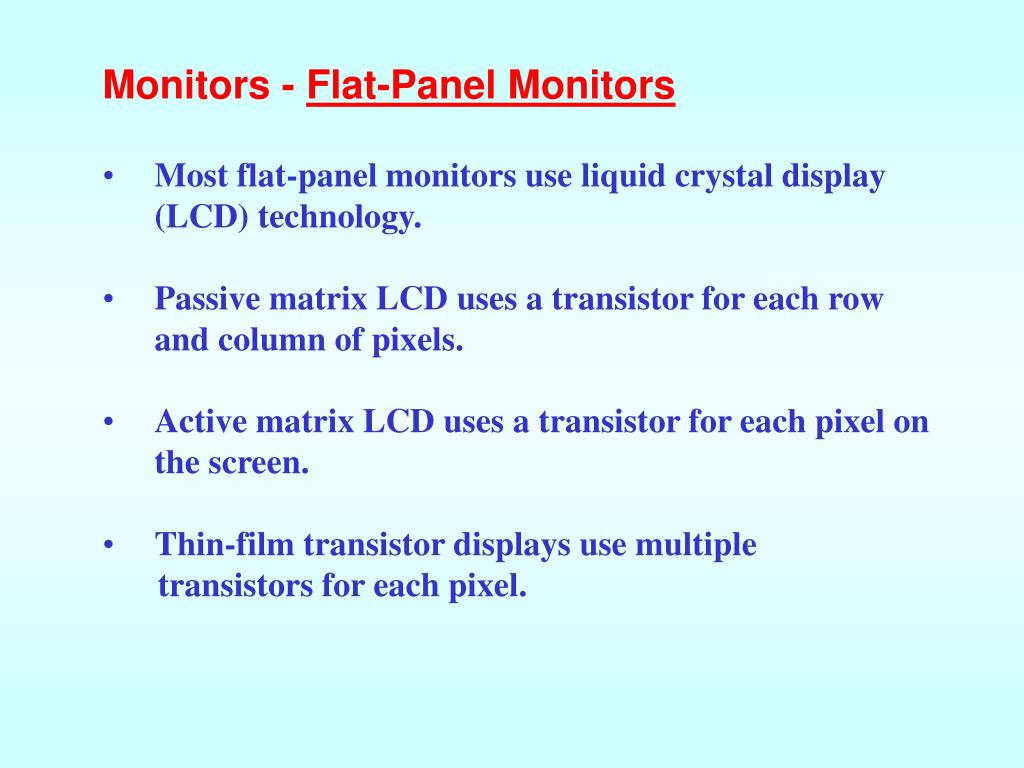 Monitors - Flat-Panel Monitors

• Most flat-panel monitors use liquid crystal display (LCD) technology.

• Passive matrix LCD uses a transistor for each row and column of pixels.

• Active matrix LCD uses a transistor for each pixel on the screen.

• Thin-film transistor displays use multiple transistors for each pixel.